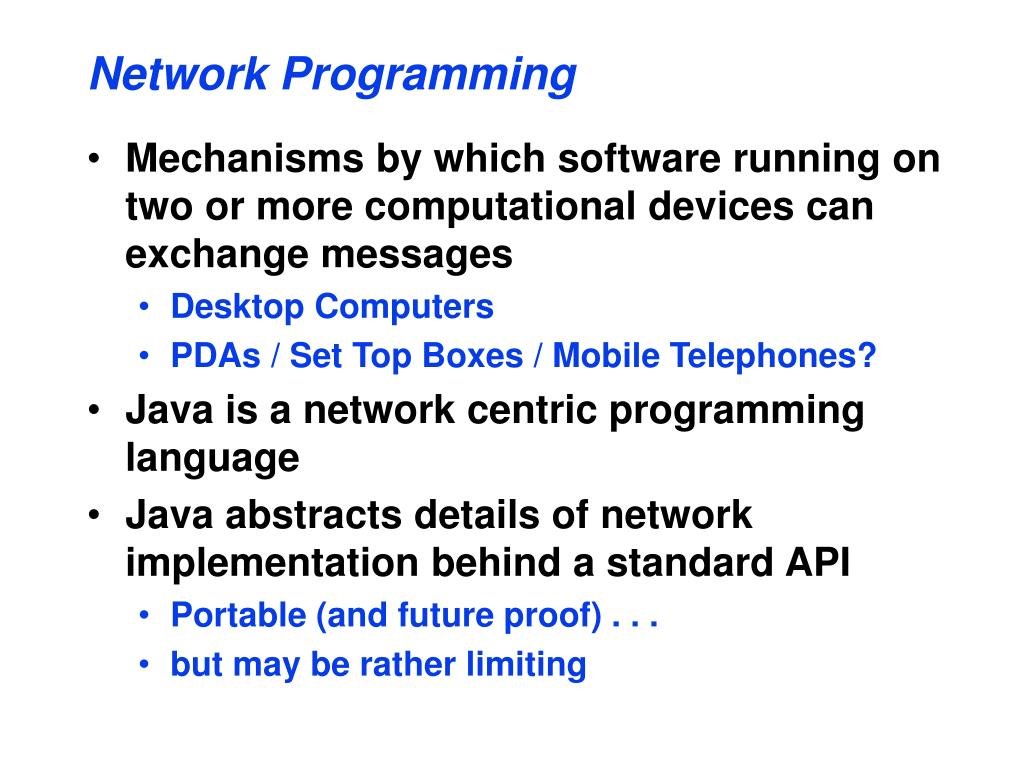 Network Programming

• Mechanisms by which software running on two or more computational devices can exchange messages
  • Desktop Computers
  • PDAs / Set Top Boxes / Mobile Telephones?
• Java is a network centric programming language
• Java abstracts details of network implementation behind a standard API
  • Portable (and future proof) . . .
  • but may be rather limiting